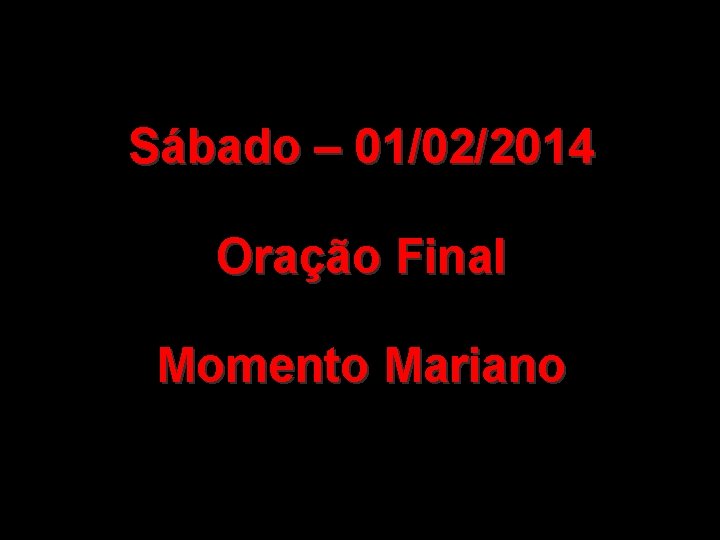 Sábado – 01/02/2014

Oração Final

Momento Mariano